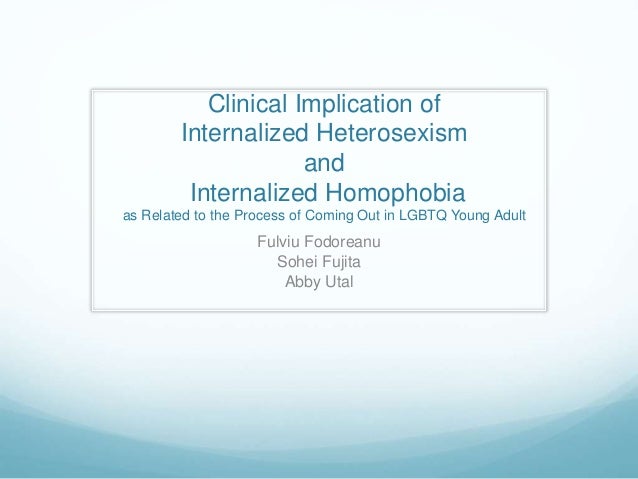 Clinical Implication of
Internalized Heterosexism
and
Internalized Homophobia
as Related to the Process of Coming Out in LGBTQ Young Adult

Fulviu Fodoreanu
Sohei Fujita
Abby Utal